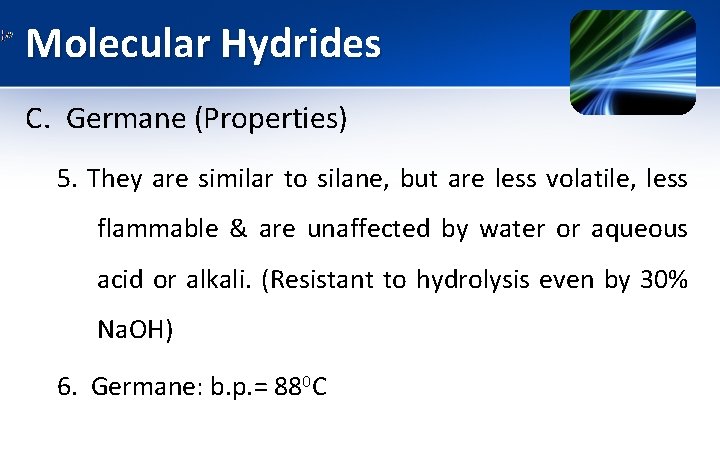 Molecular Hydrides

C. Germane (Properties)

5. They are similar to silane, but are less volatile, less flammable & are unaffected by water or aqueous acid or alkali. (Resistant to hydrolysis even by 30% NaOH)

6. Germane: b.p.= $88^0$C